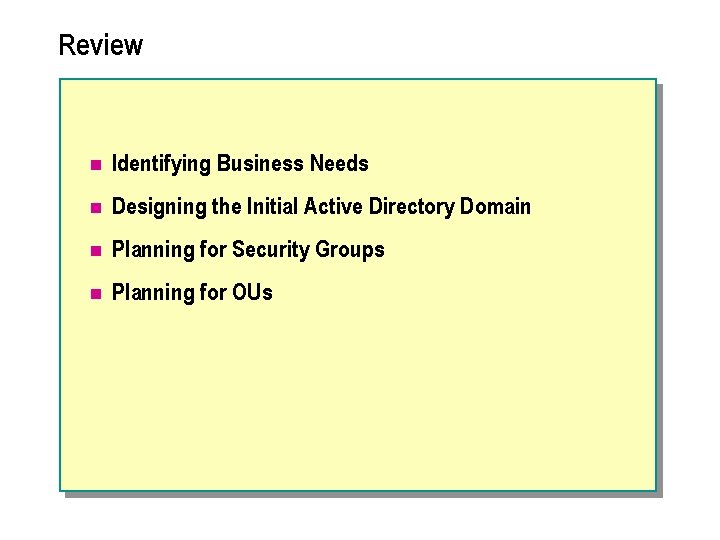 Review

- Identifying Business Needs
- Designing the Initial Active Directory Domain
- Planning for Security Groups
- Planning for OUs